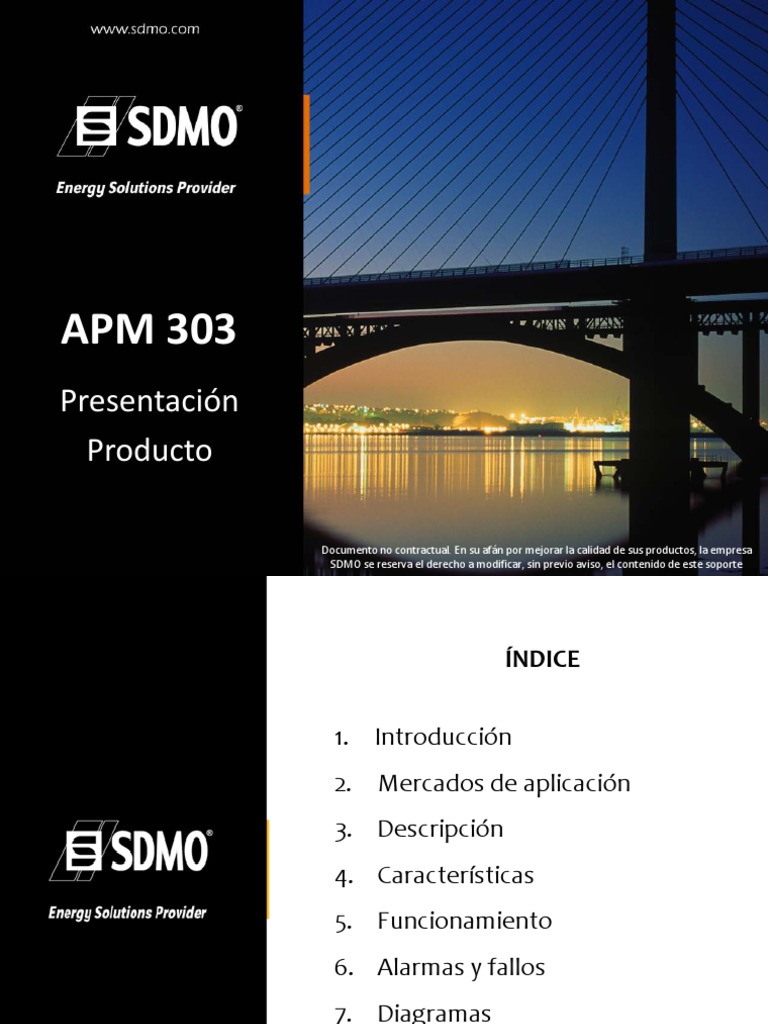 www.sdmo.com

SDMO®

Energy Solutions Provider

APM 303

Presentación Producto

Documento no contractual. En su afán por mejorar la calidad de sus productos, la empresa SDMO se reserva el derecho a modificar, sin previo aviso, el contenido de este soporte

SDMO®

Energy Solutions Provider

ÍNDICE

1. Introducción
2. Mercados de aplicación
3. Descripción
4. Características
5. Funcionamiento
6. Alarmas y fallos
7. Diagramas